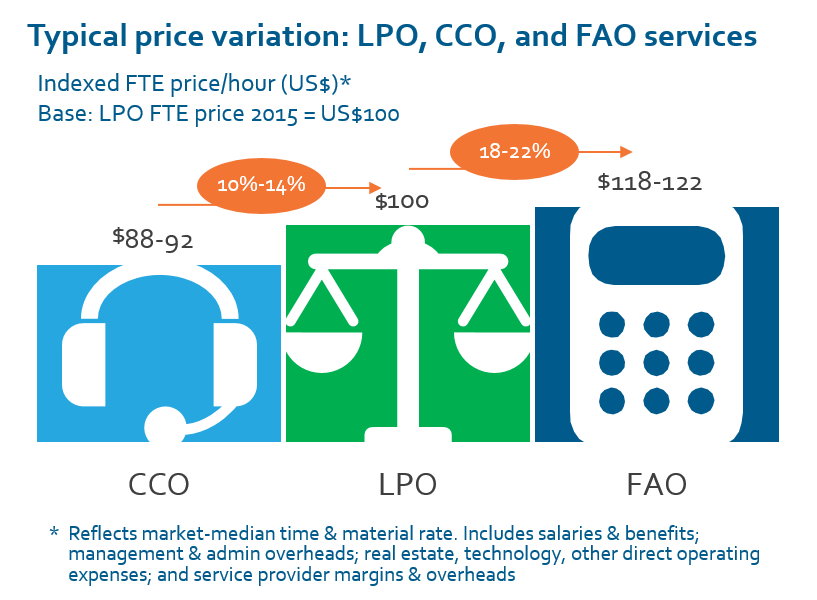 Typical price variation: LPO, CCO, and FAO services

Indexed FTE price/hour (US$)*
Base: LPO FTE price 2015 = US$100

10%-14%

18-22%

$88-92

$100

$118-122

CCO

LPO

FAO

* Reflects market-median time & material rate. Includes salaries & benefits; management & admin overheads; real estate, technology, other direct operating expenses; and service provider margins & overheads